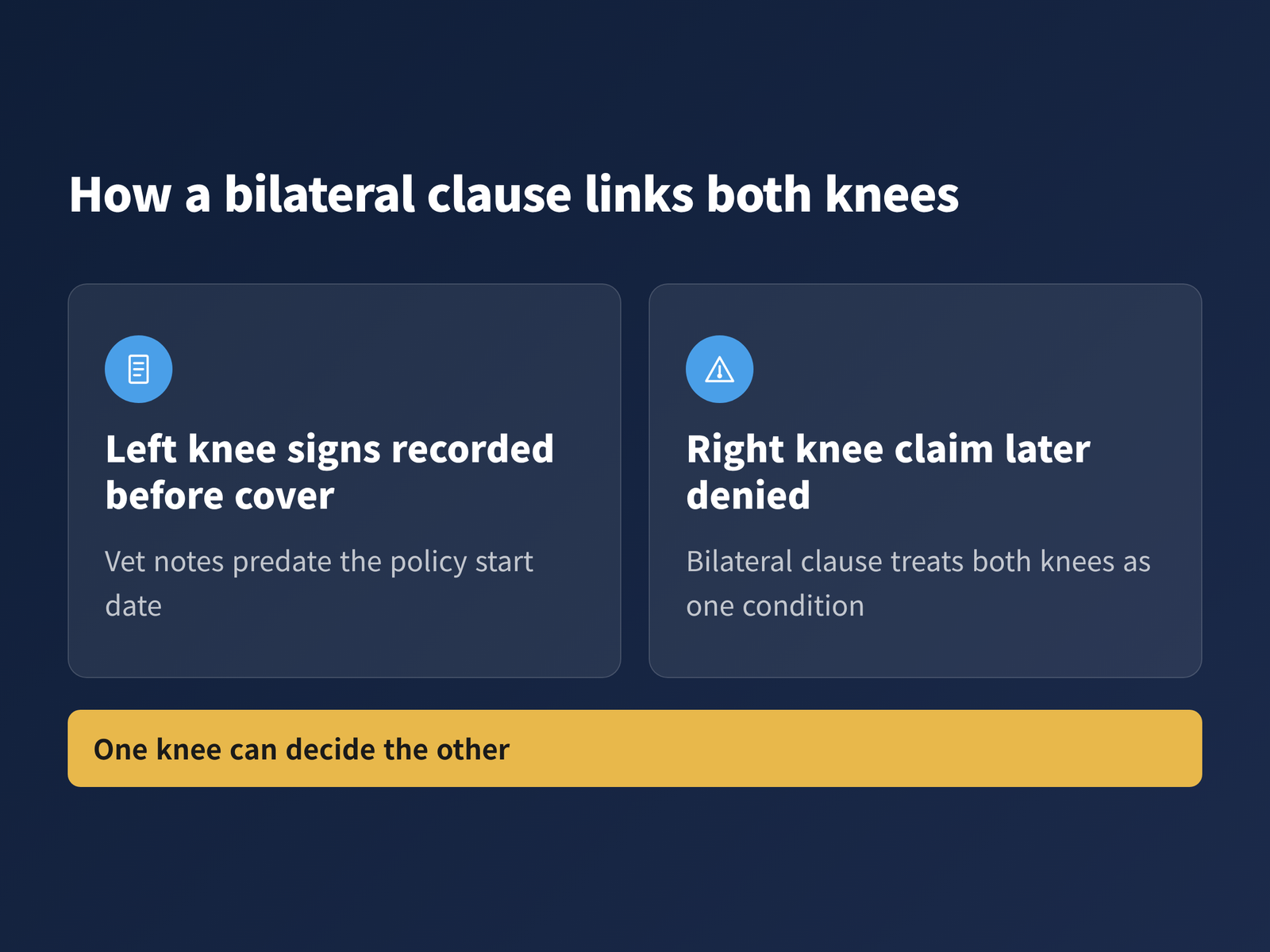 How a bilateral clause links both knees

Left knee signs recorded before cover

Vet notes predate the policy start date

Right knee claim later denied

Bilateral clause treats both knees as one condition

One knee can decide the other